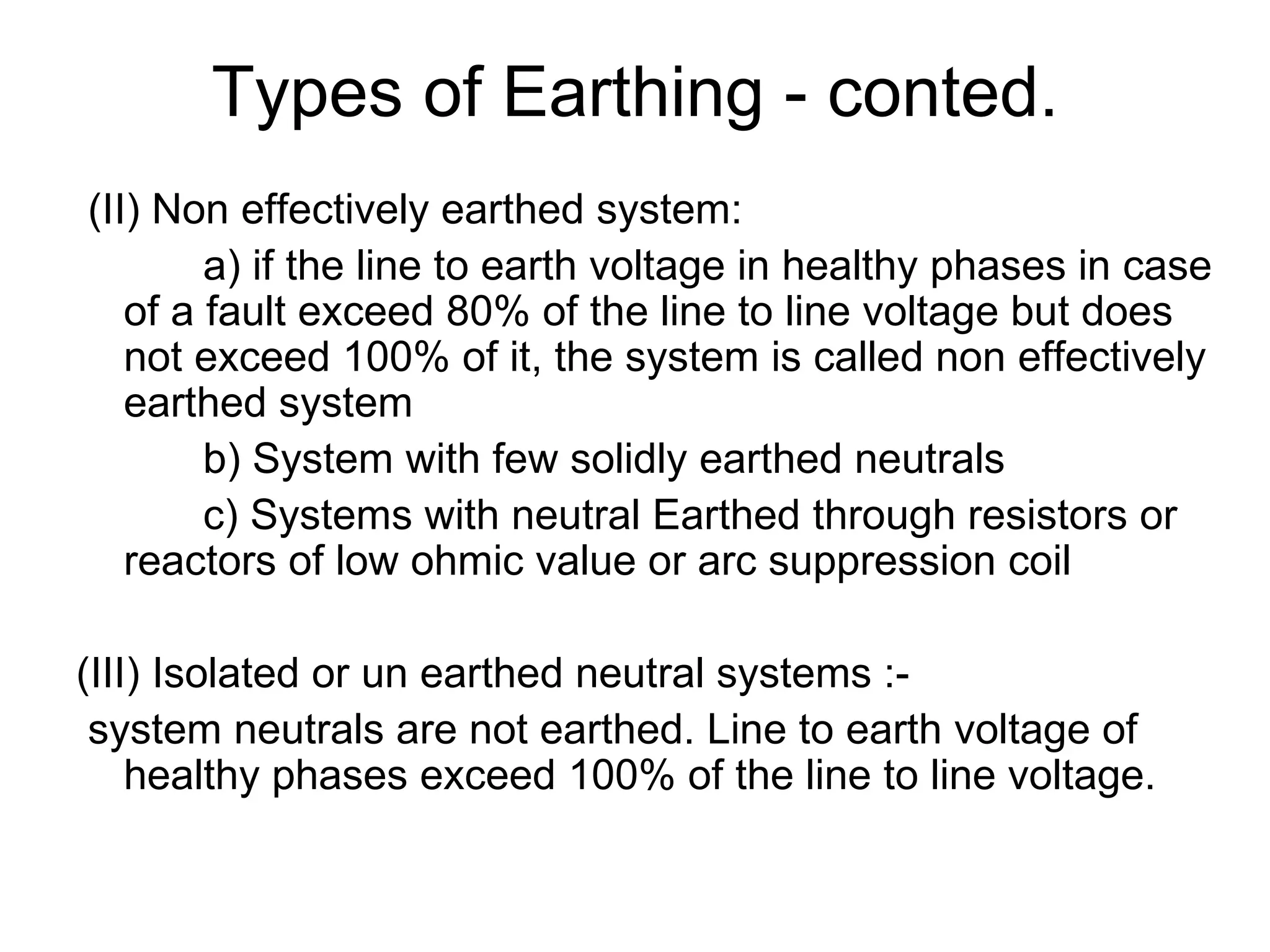 Types of Earthing - conted.

(II) Non effectively earthed system:

a) if the line to earth voltage in healthy phases in case of a fault exceed 80% of the line to line voltage but does not exceed 100% of it, the system is called non effectively earthed system

b) System with few solidly earthed neutrals

c) Systems with neutral Earthed through resistors or reactors of low ohmic value or arc suppression coil

(III) Isolated or un earthed neutral systems :-

system neutrals are not earthed. Line to earth voltage of healthy phases exceed 100% of the line to line voltage.